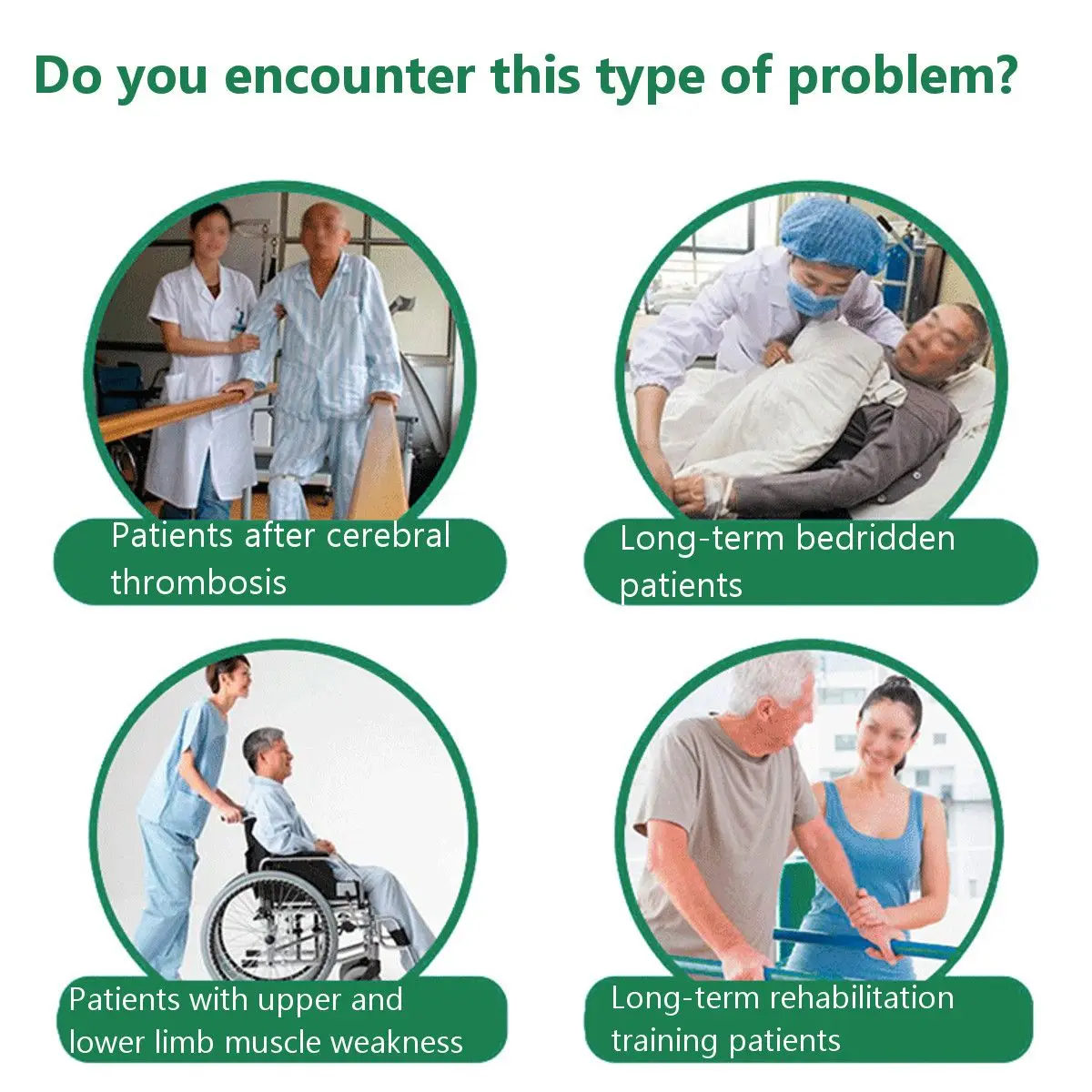 Do you encounter this type of problem?

Patients after cerebral thrombosis

Long-term bedridden patients

Patients with upper and lower limb muscle weakness

Long-term rehabilitation training patients